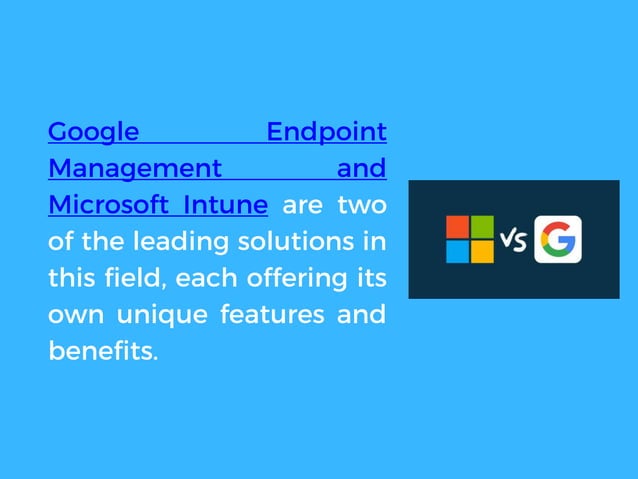 Google Endpoint Management and Microsoft Intune are two of the leading solutions in this field, each offering its own unique features and benefits.

VS G